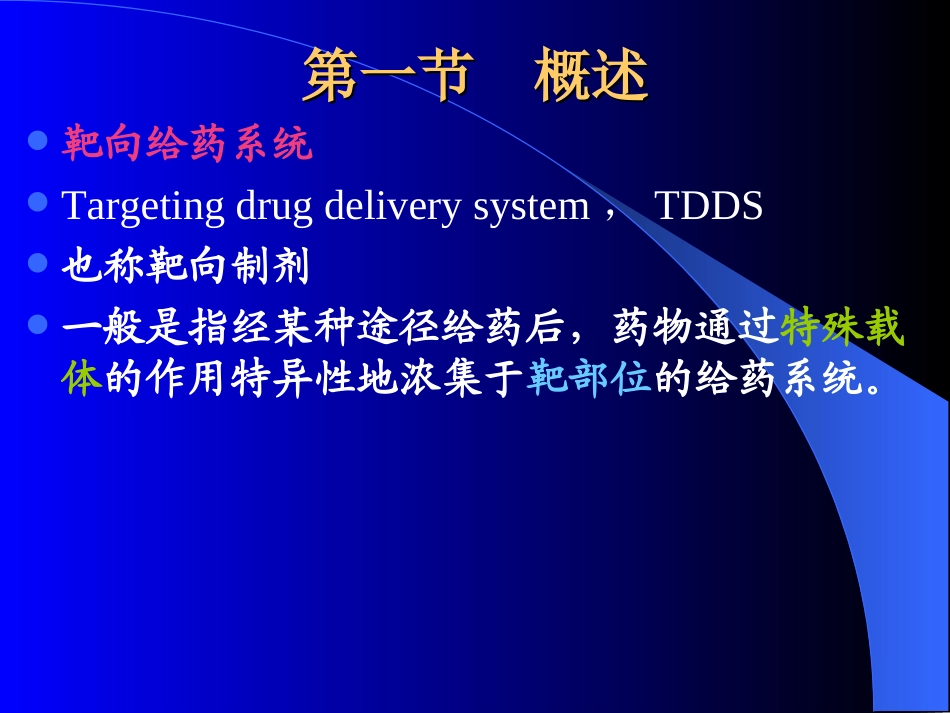 第一节　概述

- 靶向给药系统
- Targeting drug delivery system，　TDDS
- 也称靶向制剂
- 一般是指经某种途径给药后，药物通过特殊载体的作用特异性地浓集于靶部位的给药系统。